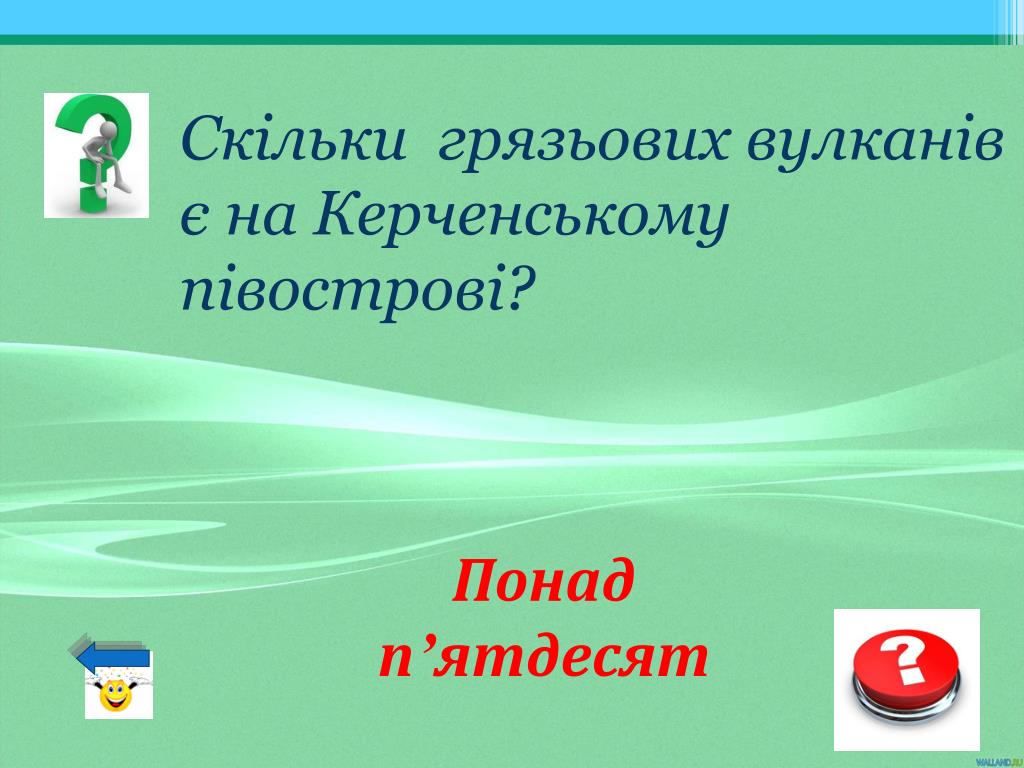 Скільки грязьових вулканів є на Керченському півострові?

Понад п’ятдесят

WALLAND.RU